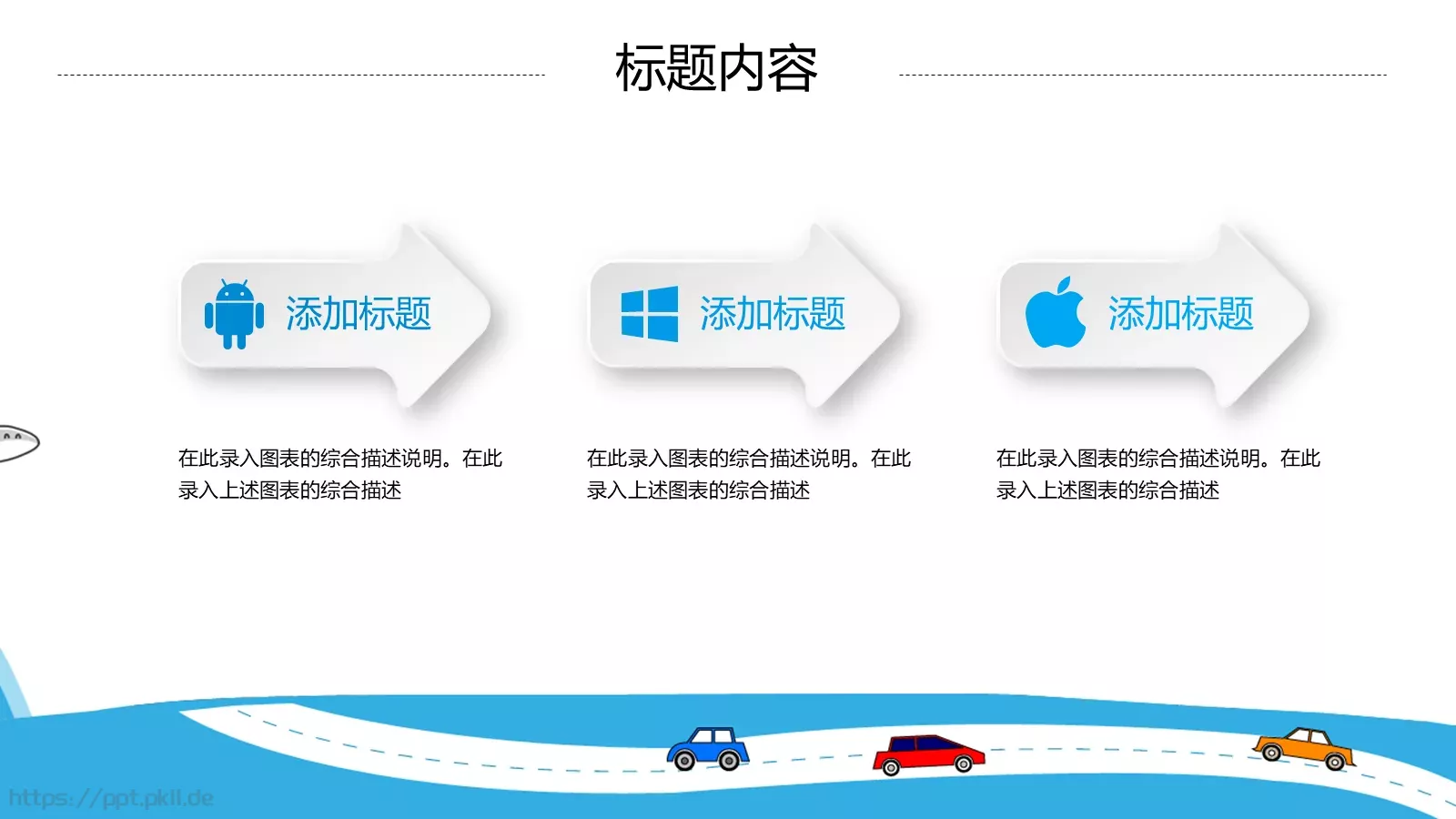 标题内容

添加标题

在此录入图表的综合描述说明。在此录入上述图表的综合描述

添加标题

在此录入图表的综合描述说明。在此录入上述图表的综合描述

添加标题

在此录入图表的综合描述说明。在此录入上述图表的综合描述

https://ppt.pkil.de